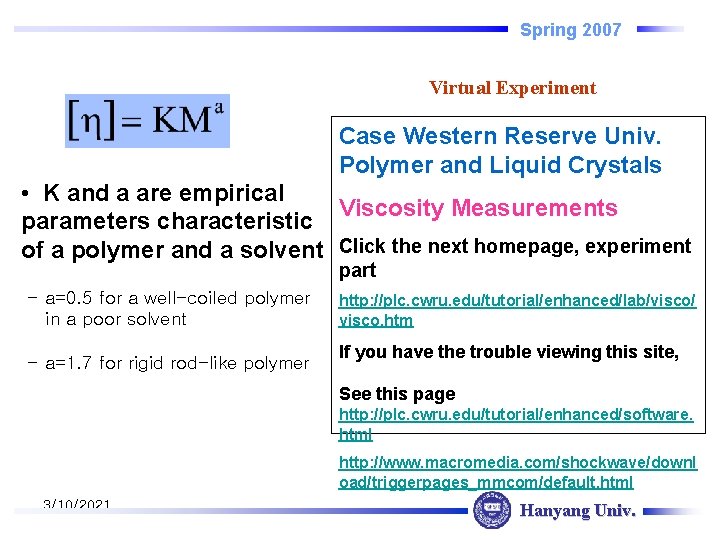 Spring 2007

$[\eta] = KM^a$

• K and a are empirical parameters characteristic of a polymer and a solvent

– a=0.5 for a well-coiled polymer in a poor solvent

– a=1.7 for rigid rod-like polymer

Virtual Experiment

Case Western Reserve Univ. Polymer and Liquid Crystals

Viscosity Measurements

Click the next homepage, experiment part

http://plc.cwru.edu/tutorial/enhanced/lab/visco/visco.htm

If you have the trouble viewing this site,

See this page
http://plc.cwru.edu/tutorial/enhanced/software.html

http://www.macromedia.com/shockwave/download/triggerpages_mmcom/default.html

3/10/2021

Hanyang Univ.